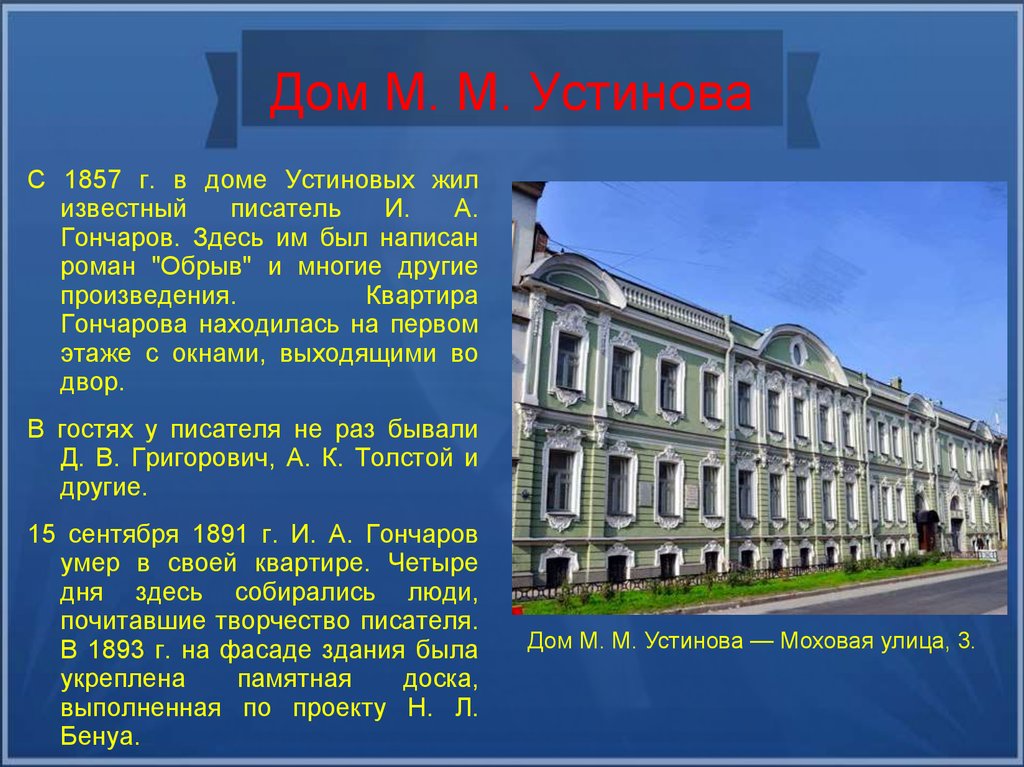 Дом М. М. Устинова

С 1857 г. в доме Устиновых жил известный писатель И. А. Гончаров. Здесь им был написан роман "Обрыв" и многие другие произведения. Квартира Гончарова находилась на первом этаже с окнами, выходящими во двор.

В гостях у писателя не раз бывали Д. В. Григорович, А. К. Толстой и другие.

15 сентября 1891 г. И. А. Гончаров умер в своей квартире. Четыре дня здесь собирались люди, почитавшие творчество писателя. В 1893 г. на фасаде здания была укреплена памятная доска, выполненная по проекту Н. Л. Бенуа.

Дом М. М. Устинова — Моховая улица, 3.